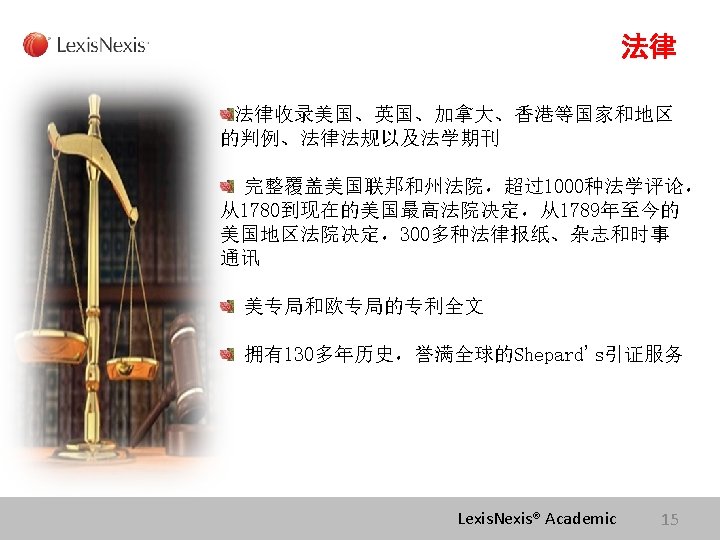 LexisNexis

法律

法律收录美国、英国、加拿大、香港等国家和地区的判例、法律法规以及法学期刊

完整覆盖美国联邦和州法院，超过1000种法学评论，从1780到现在的美国最高法院决定，从1789年至今的美国地区法院决定，300多种法律报纸、杂志和时事通讯

美专局和欧专局的专利全文

拥有130多年历史，誉满全球的Shepard's引证服务

LexisNexis® Academic

15